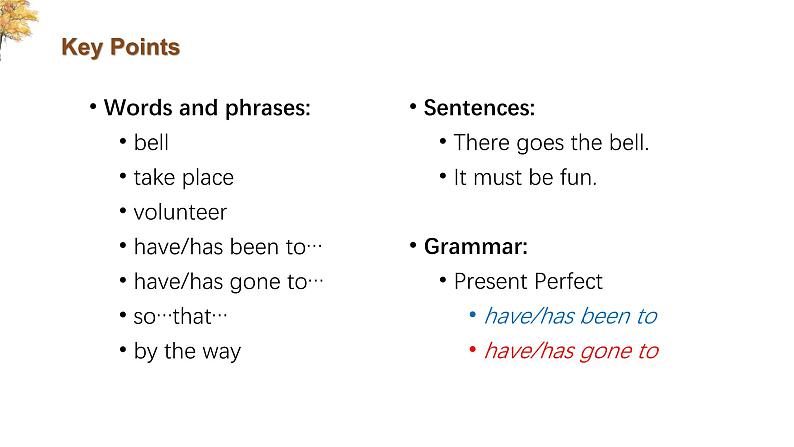 Key Points

• Words and phrases:
  • bell
  • take place
  • volunteer
  • have/has been to…
  • have/has gone to…
  • so…that…
  • by the way

• Sentences:
  • There goes the bell.
  • It must be fun.

• Grammar:
  • Present Perfect
    • have/has been to
    • have/has gone to